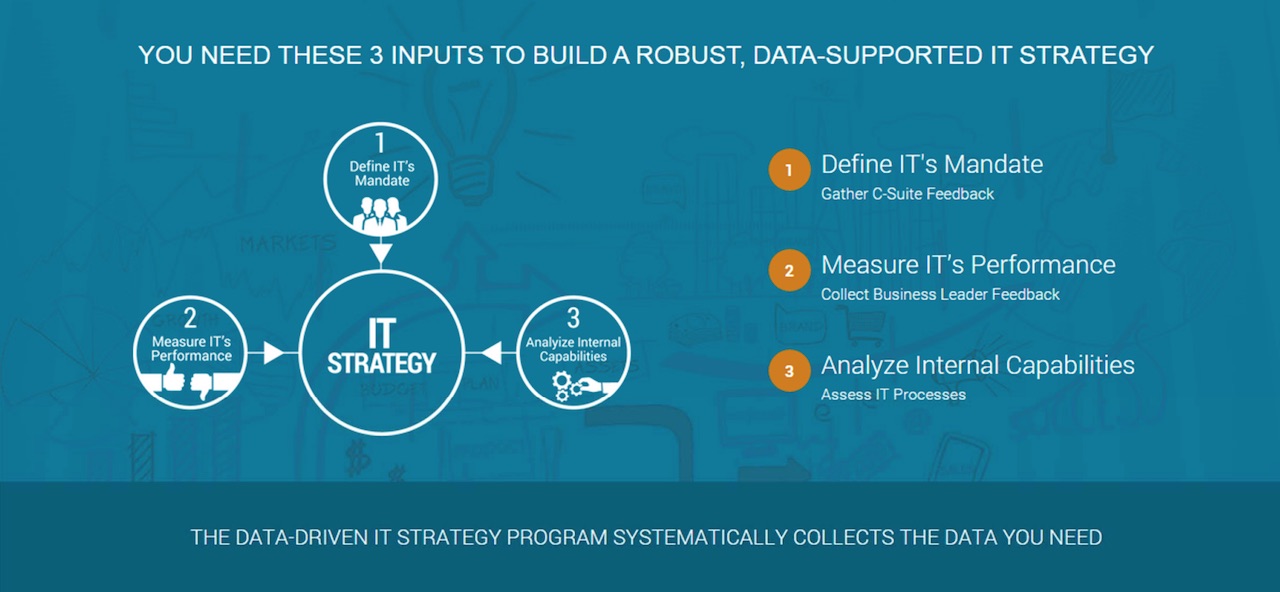 YOU NEED THESE 3 INPUTS TO BUILD A ROBUST, DATA-SUPPORTED IT STRATEGY

1
Define IT's Mandate

2
Measure IT's Performance

IT
STRATEGY

3
Analyze Internal Capabilities

1 Define IT's Mandate
Gather C-Suite Feedback

2 Measure IT's Performance
Collect Business Leader Feedback

3 Analyze Internal Capabilities
Assess IT Processes

THE DATA-DRIVEN IT STRATEGY PROGRAM SYSTEMATICALLY COLLECTS THE DATA YOU NEED